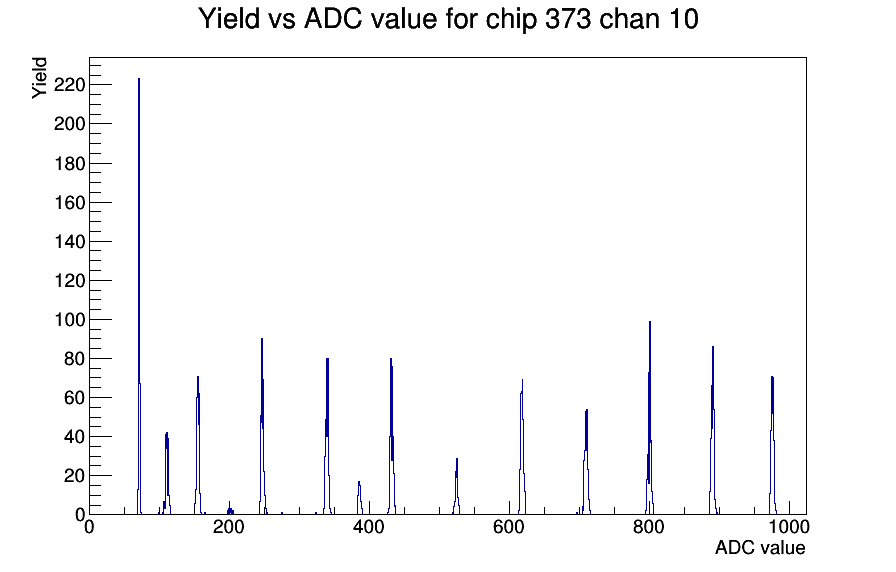 Yield vs ADC value for chip 373 chan 10

Yield

220
200
180
160
140
120
100
80
60
40
20
0

0
200
400
600
800
1000

ADC value